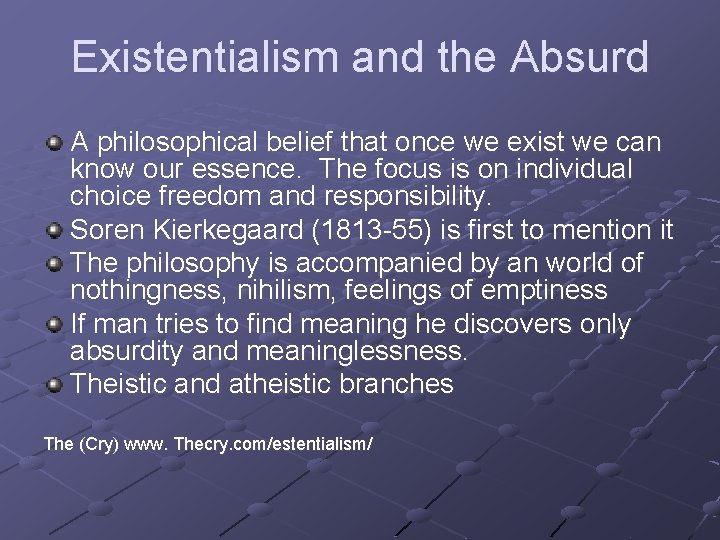 Existentialism and the Absurd

A philosophical belief that once we exist we can know our essence. The focus is on individual choice freedom and responsibility.

Soren Kierkegaard (1813-55) is first to mention it

The philosophy is accompanied by an world of nothingness, nihilism, feelings of emptiness

If man tries to find meaning he discovers only absurdity and meaninglessness.

Theistic and atheistic branches

The (Cry) www. Thecry.com/estentialism/